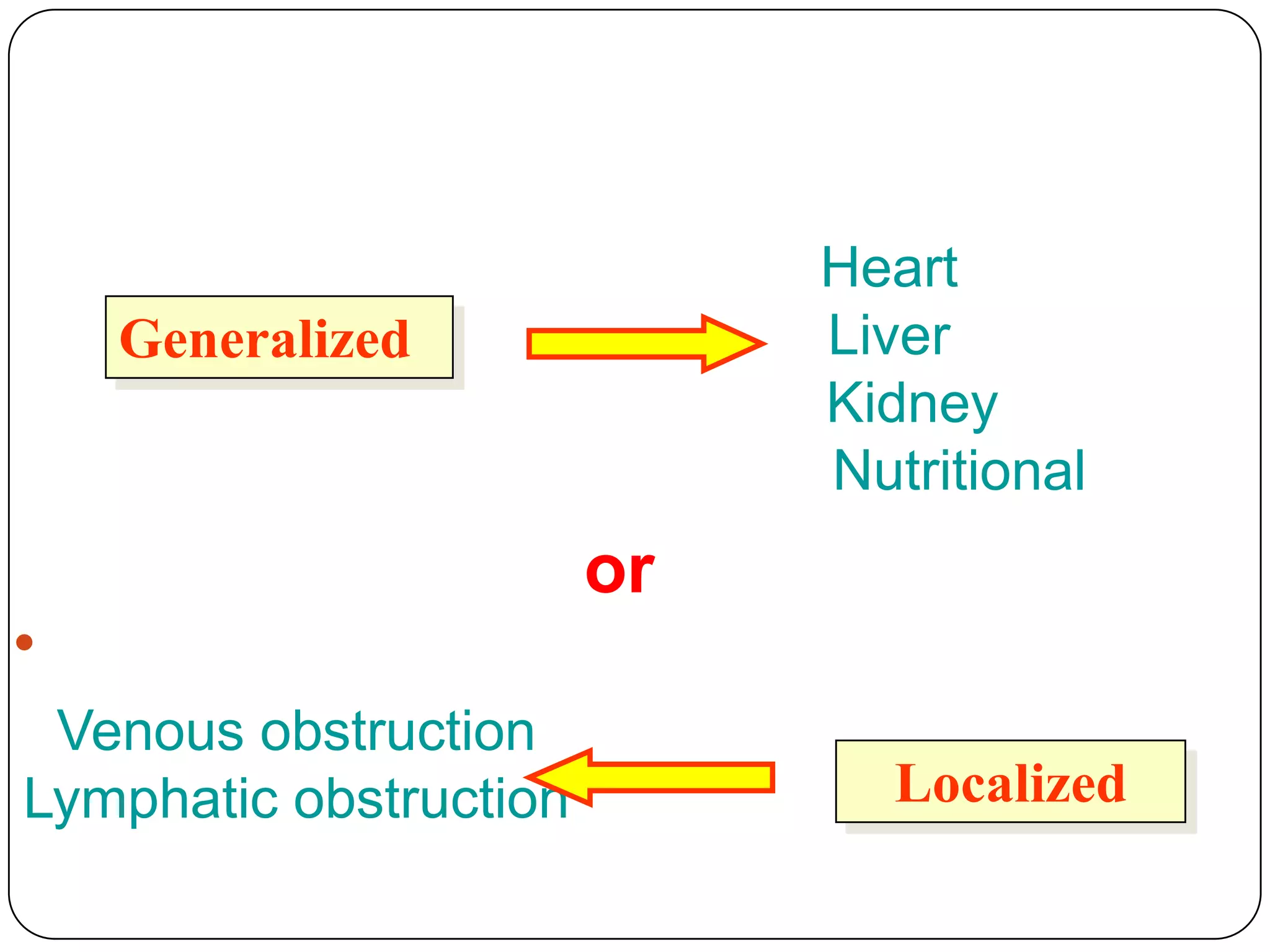 Generalized

Heart
Liver
Kidney
Nutritional

or

Venous obstruction
Lymphatic obstruction

Localized